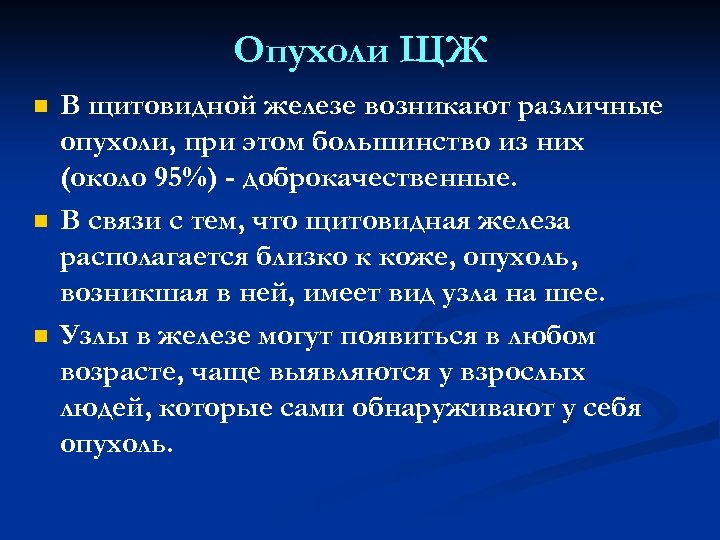 Опухоли ЩЖ

В щитовидной железе возникают различные опухоли, при этом большинство из них (около 95%) - доброкачественные.

В связи с тем, что щитовидная железа располагается близко к коже, опухоль, возникшая в ней, имеет вид узла на шее.

Узлы в железе могут появиться в любом возрасте, чаще выявляются у взрослых людей, которые сами обнаруживают у себя опухоль.